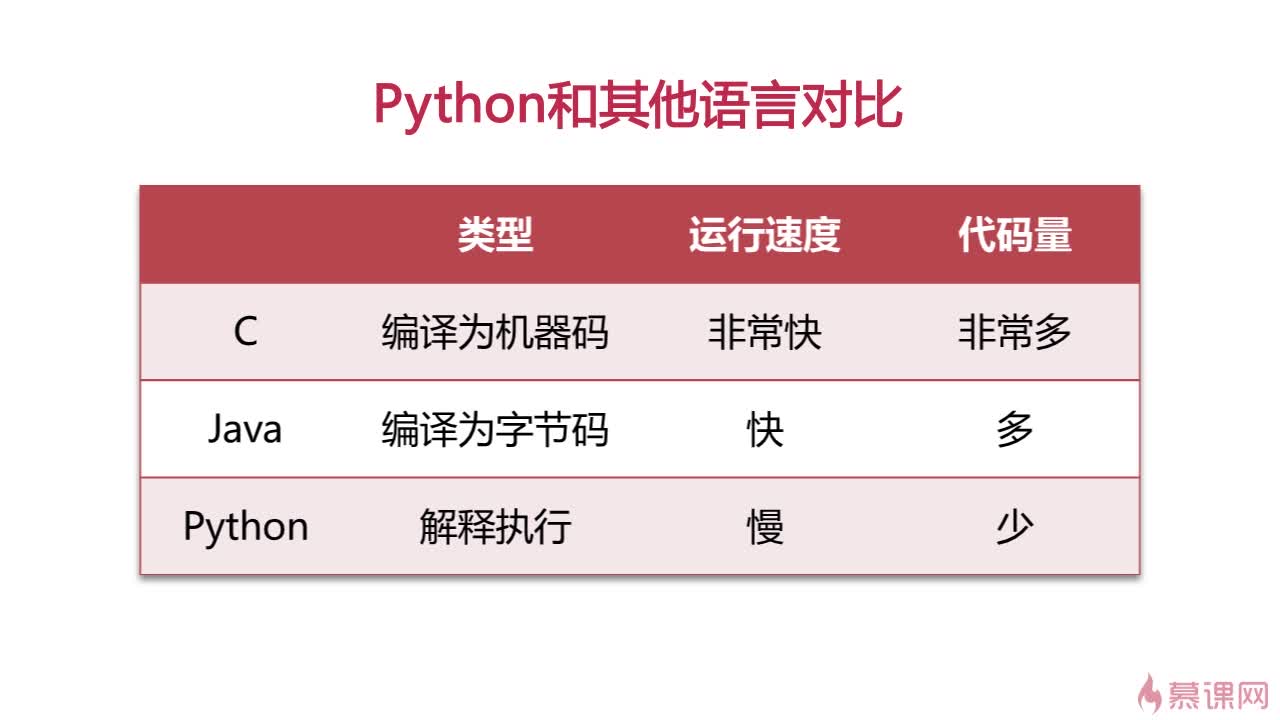 Python和其他语言对比

| | 类型 | 运行速度 | 代码量 |
|---|---|---|---|
| C | 编译为机器码 | 非常快 | 非常多 |
| Java | 编译为字节码 | 快 | 多 |
| Python | 解释执行 | 慢 | 少 |

慕课网